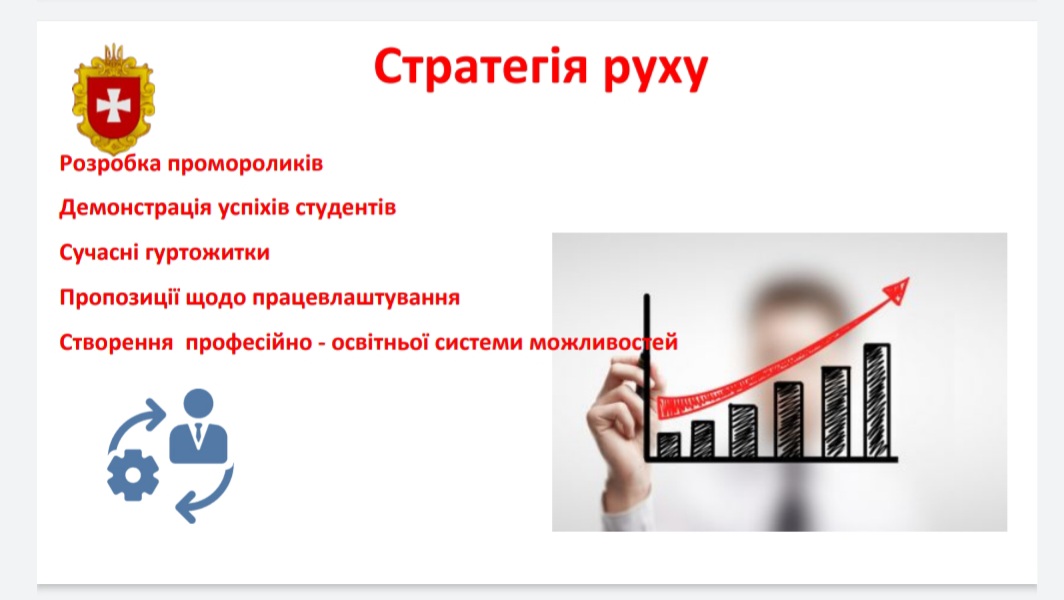 Стратегія руху

Розробка промороликів

Демонстрація успіхів студентів

Сучасні гуртожитки

Пропозиції щодо працевлаштування

Створення професійно - освітньої системи можливостей